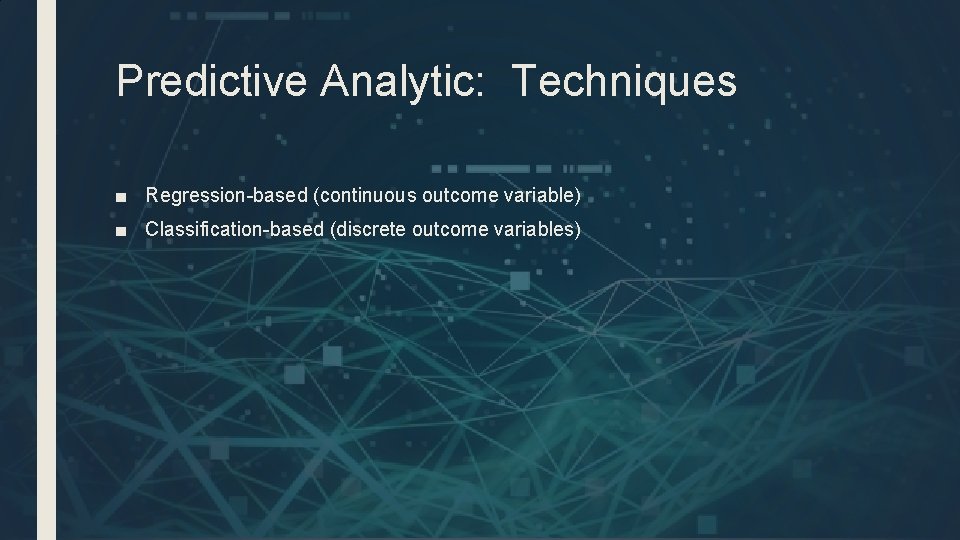 Predictive Analytic:  Techniques

■ Regression-based (continuous outcome variable)
■ Classification-based (discrete outcome variables)